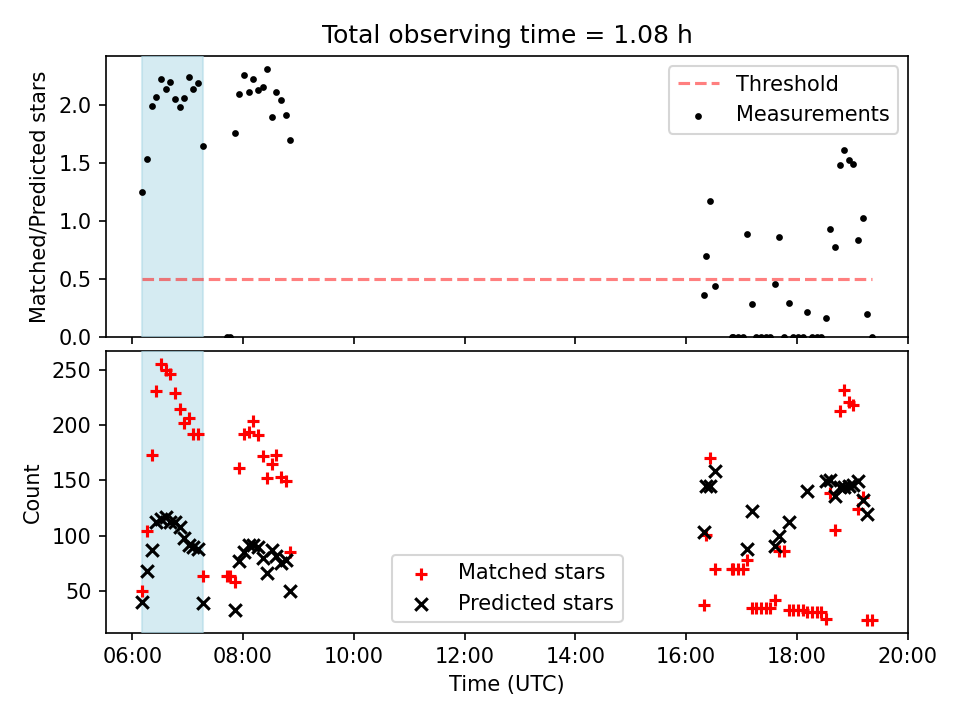 Total observing time = 1.08 h

Matched/Predicted stars

2.0
1.5
1.0
0.5
0.0

Threshold
Measurements

Count

250
200
150
100
50

Matched stars
Predicted stars

06:00 08:00 10:00 12:00 14:00 16:00 18:00 20:00

Time (UTC)